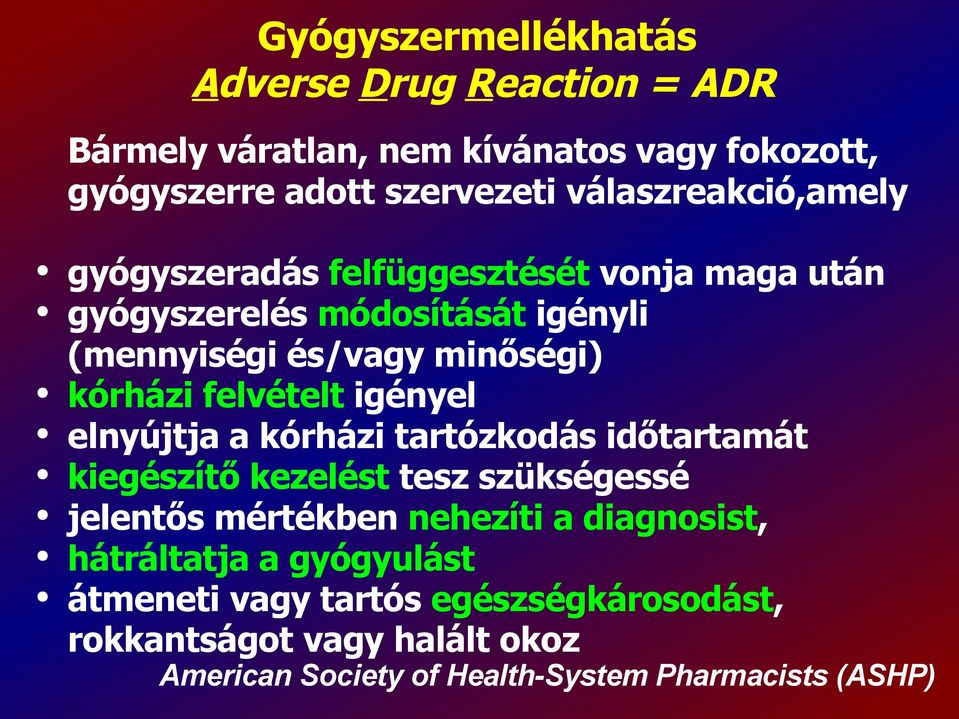 Gyógyszermellékhatás
Adverse Drug Reaction = ADR

Bármely váratlan, nem kívánatos vagy fokozott, gyógyszerre adott szervezeti válaszreakció,amely

• gyógyszeradás felfüggesztését vonja maga után
• gyógyszerelés módosítását igényli (mennyiségi és/vagy minőségi)
• kórházi felvételt igényel
• elnyújtja a kórházi tartózkodás időtartamát
• kiegészítő kezelést tesz szükségessé
• jelentős mértékben nehezíti a diagnosist,
• hátráltatja a gyógyulást
• átmeneti vagy tartós egészségkárosodást, rokkantságot vagy halált okoz

American Society of Health-System Pharmacists (ASHP)